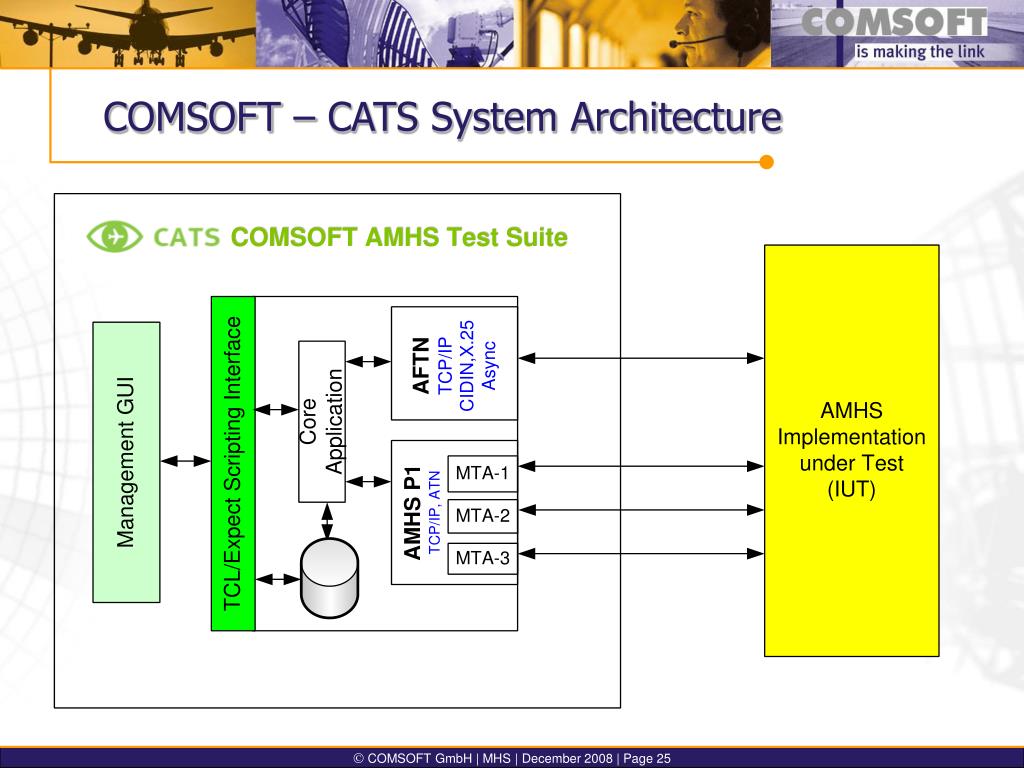 COMSOFT
is making the link

COMSOFT – CATS System Architecture

CATS COMSOFT AMHS Test Suite

Management GUI

TCL/Expect Scripting Interface

Core Application

AFTN
TCP/IP
CIDIN,X.25
Async

AMHS P1
TCP/IP, ATN

MTA-1

MTA-2

MTA-3

AMHS Implementation under Test (IUT)

© COMSOFT GmbH | MHS | December 2008 | Page 25